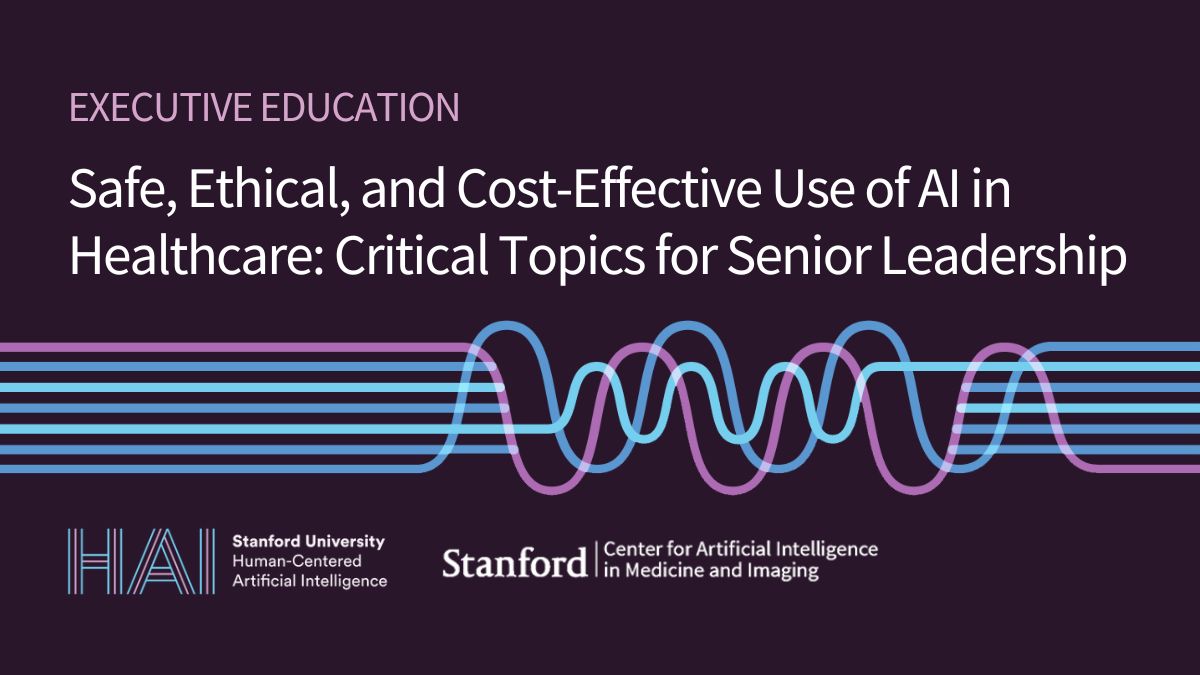 EXECUTIVE EDUCATION

Safe, Ethical, and Cost-Effective Use of AI in Healthcare: Critical Topics for Senior Leadership

HAI Stanford University Human-Centered Artificial Intelligence

Stanford Center for Artificial Intelligence in Medicine and Imaging